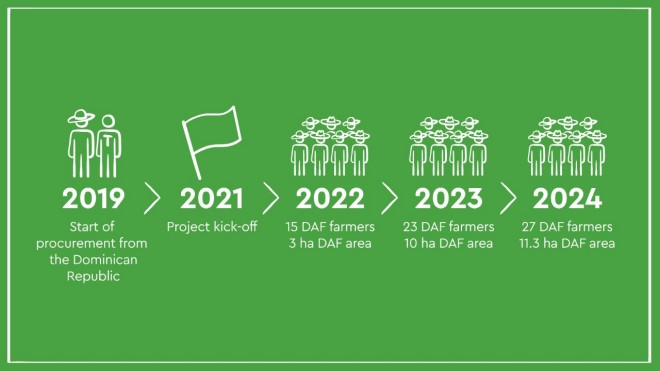 2019
Start of procurement from the Dominican Republic

2021
Project kick-off

2022
15 DAF farmers
3 ha DAF area

2023
23 DAF farmers
10 ha DAF area

2024
27 DAF farmers
11.3 ha DAF area